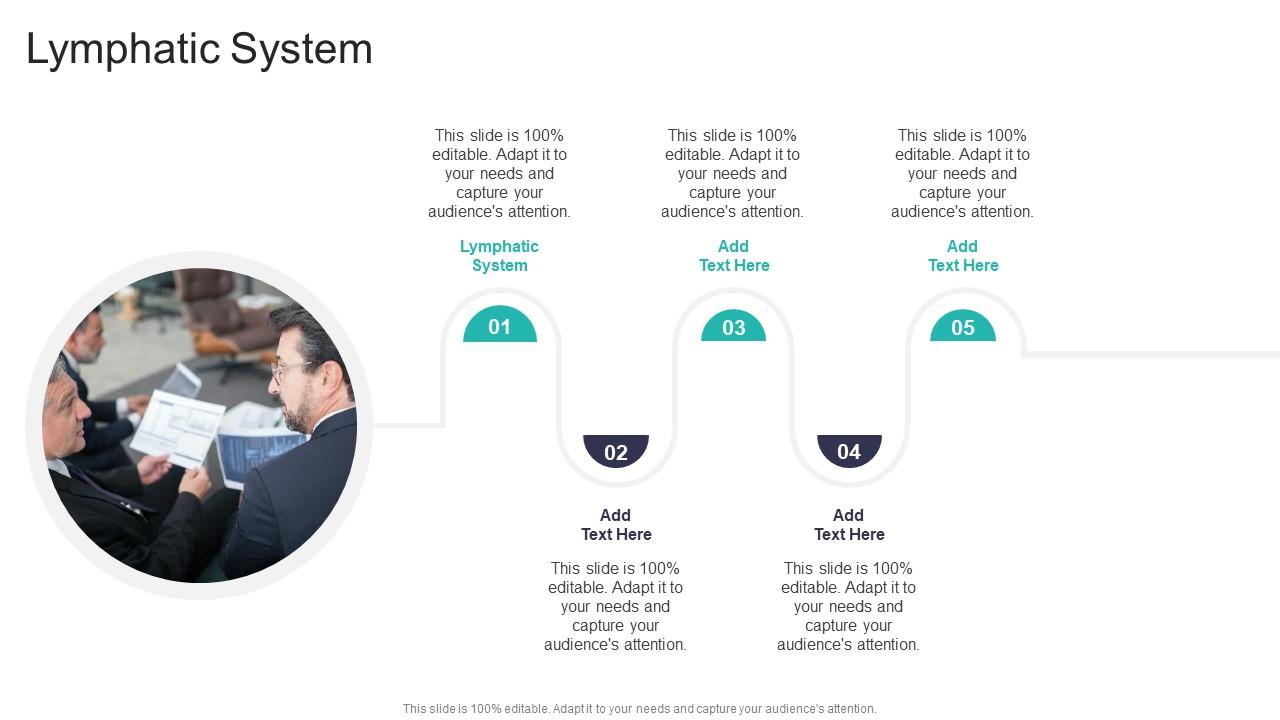 Lymphatic System

This slide is 100% editable. Adapt it to your needs and capture your audience's attention.

Lymphatic System

01

This slide is 100% editable. Adapt it to your needs and capture your audience's attention.

Add Text Here

03

This slide is 100% editable. Adapt it to your needs and capture your audience's attention.

Add Text Here

05

02

Add Text Here

This slide is 100% editable. Adapt it to your needs and capture your audience's attention.

04

Add Text Here

This slide is 100% editable. Adapt it to your needs and capture your audience's attention.

This slide is 100% editable. Adapt it to your needs and capture your audience's attention.